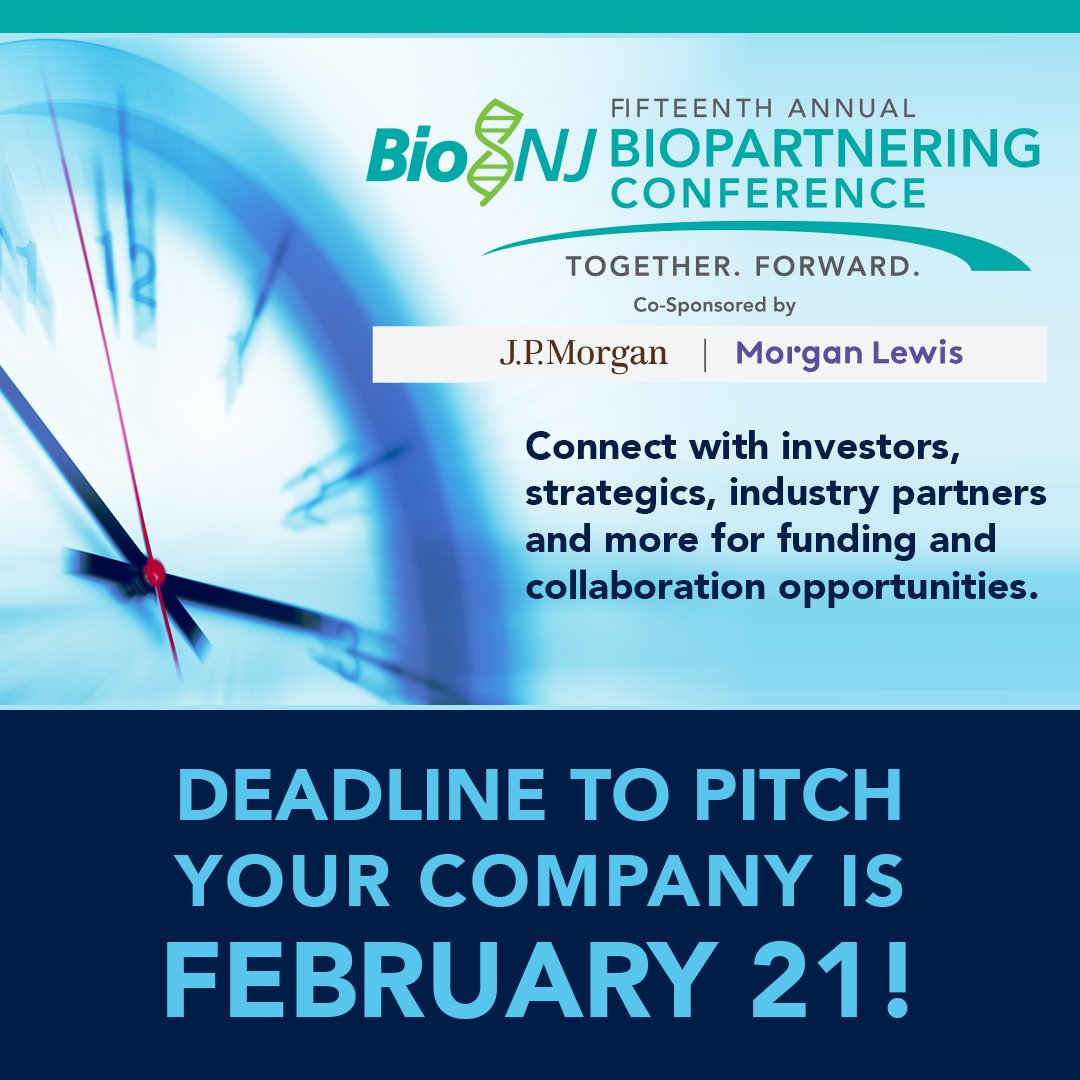 BioNJ FIFTEENTH ANNUAL BIOPARTNERING CONFERENCE

TOGETHER. FORWARD.

Co-Sponsored by

J.P.Morgan | Morgan Lewis

Connect with investors, strategics, industry partners and more for funding and collaboration opportunities.

DEADLINE TO PITCH YOUR COMPANY IS FEBRUARY 21!